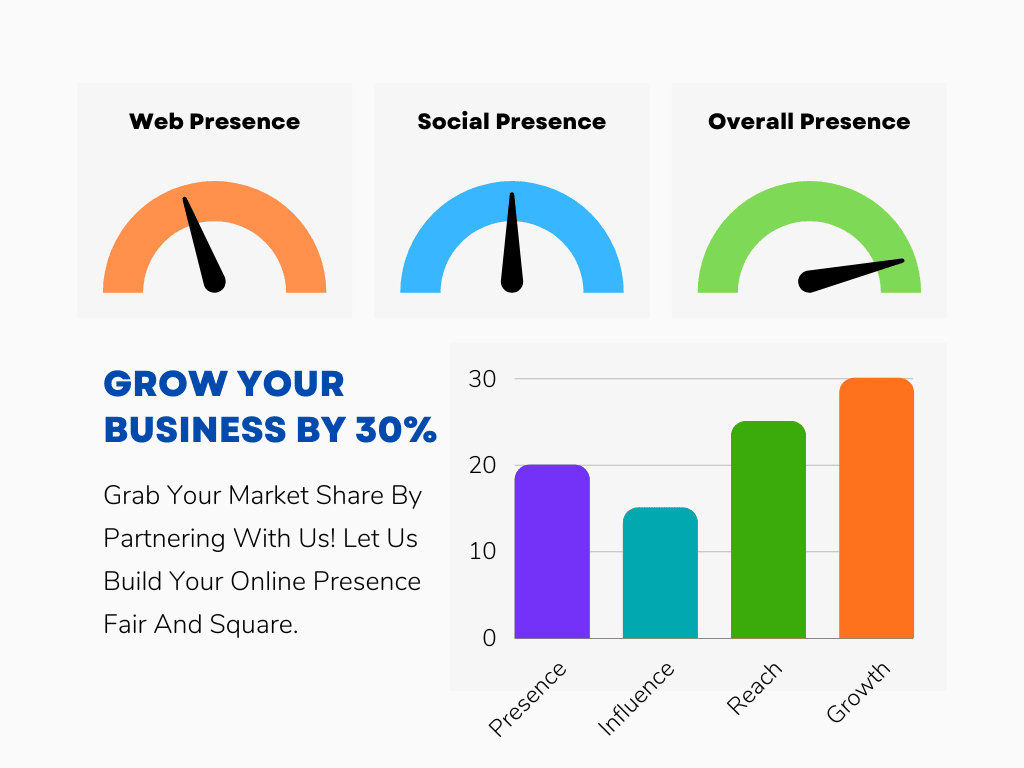 Web Presence

Social Presence

Overall Presence

GROW YOUR BUSINESS BY 30%

Grab Your Market Share By Partnering With Us! Let Us Build Your Online Presence Fair And Square.

30
20
10
0

Presence
Influence
Reach
Growth